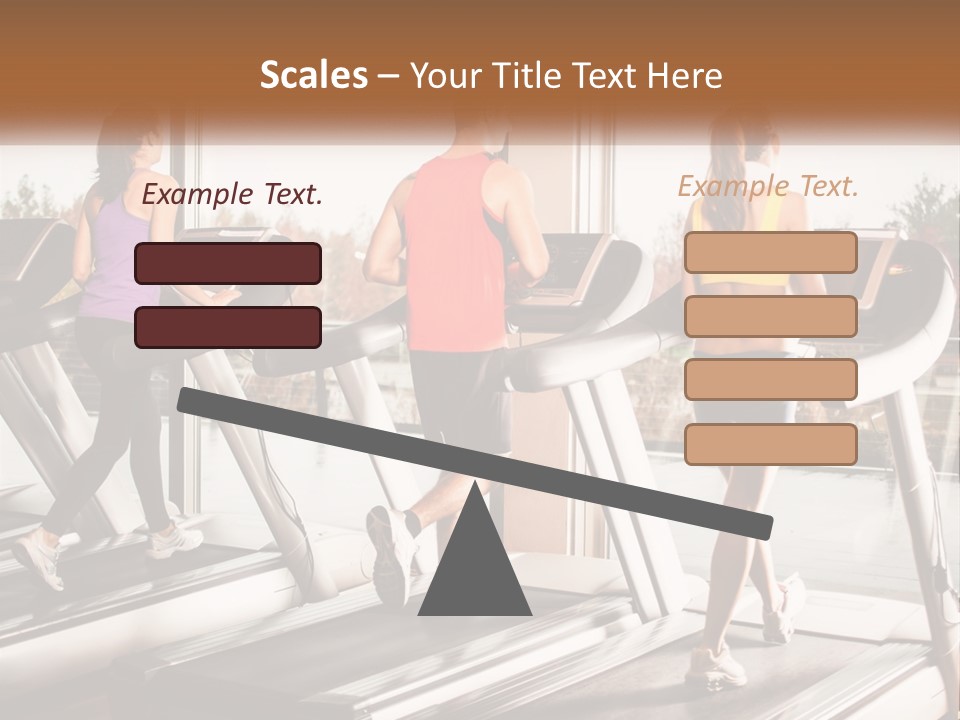 Scales – Your Title Text Here

Example Text.

Example Text.